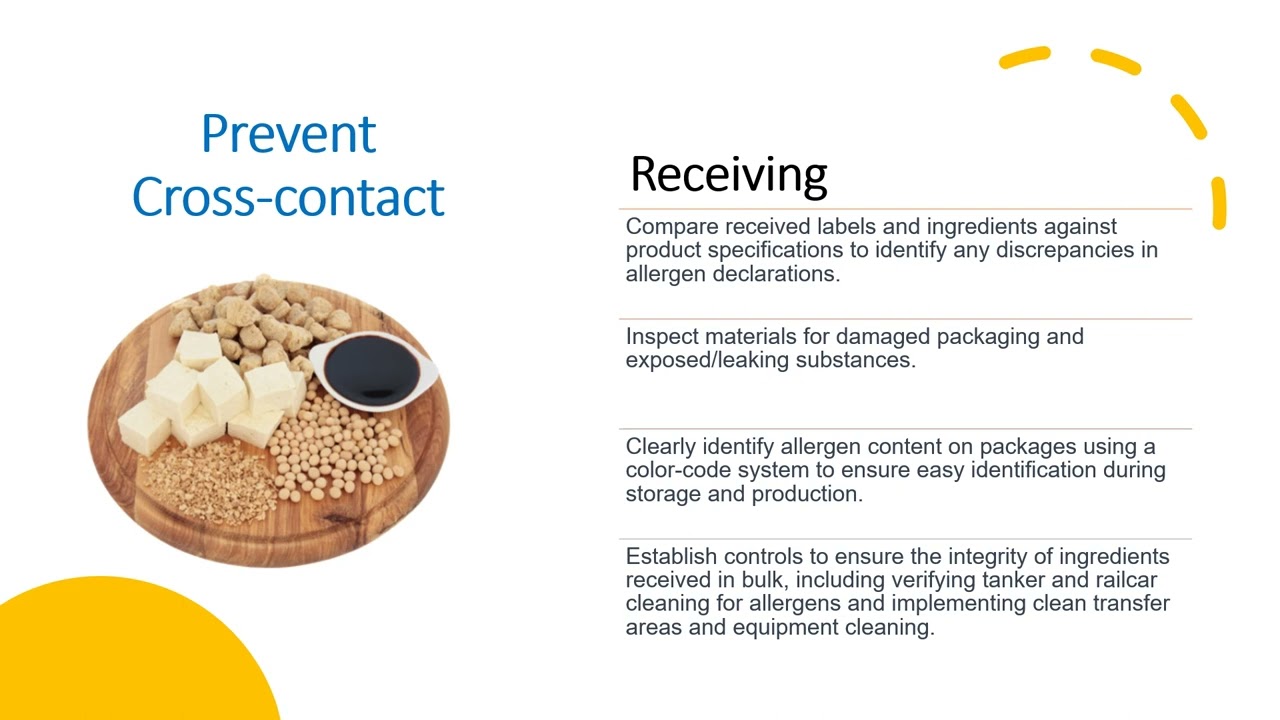 Prevent Cross-contact

Receiving

Compare received labels and ingredients against product specifications to identify any discrepancies in allergen declarations.

Inspect materials for damaged packaging and exposed/leaking substances.

Clearly identify allergen content on packages using a color-code system to ensure easy identification during storage and production.

Establish controls to ensure the integrity of ingredients received in bulk, including verifying tanker and railcar cleaning for allergens and implementing clean transfer areas and equipment cleaning.